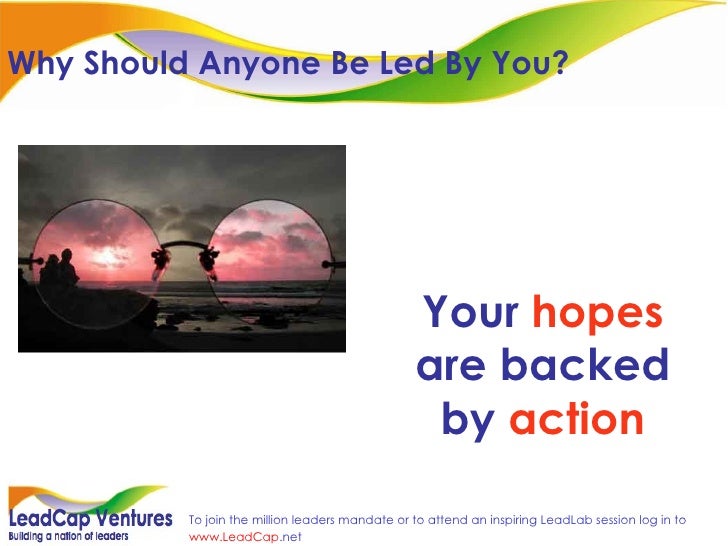 Why Should Anyone Be Led By You?

Your hopes are backed by action

LeadCap Ventures
Building a nation of leaders

To join the million leaders mandate or to attend an inspiring LeadLab session log in to www.LeadCap.net